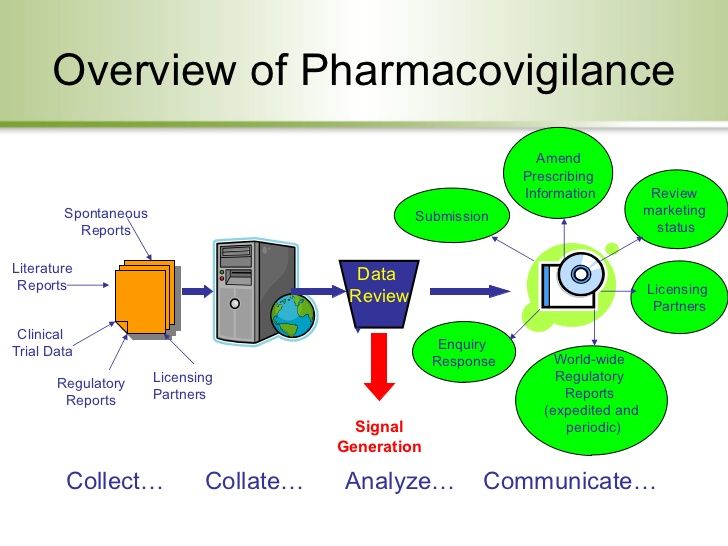 Overview of Pharmacovigilance

Spontaneous Reports

Literature Reports

Clinical Trial Data

Regulatory Reports

Licensing Partners

Data Review

Signal Generation

Submission

Amend Prescribing Information

Review marketing status

Licensing Partners

Enquiry Response

World-wide Regulatory Reports (expedited and periodic)

Collect… Collate… Analyze… Communicate…